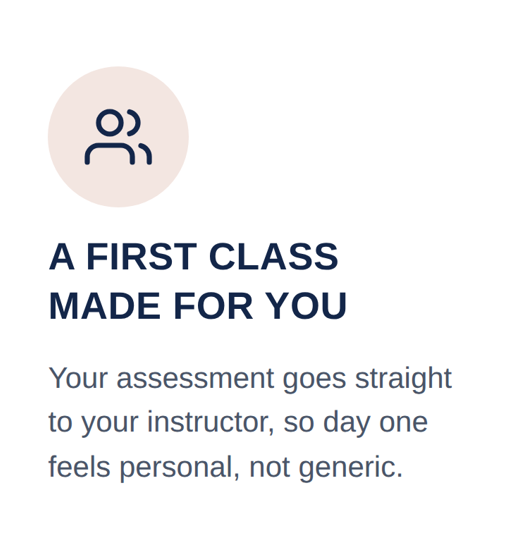 A FIRST CLASS MADE FOR YOU

Your assessment goes straight to your instructor, so day one feels personal, not generic.